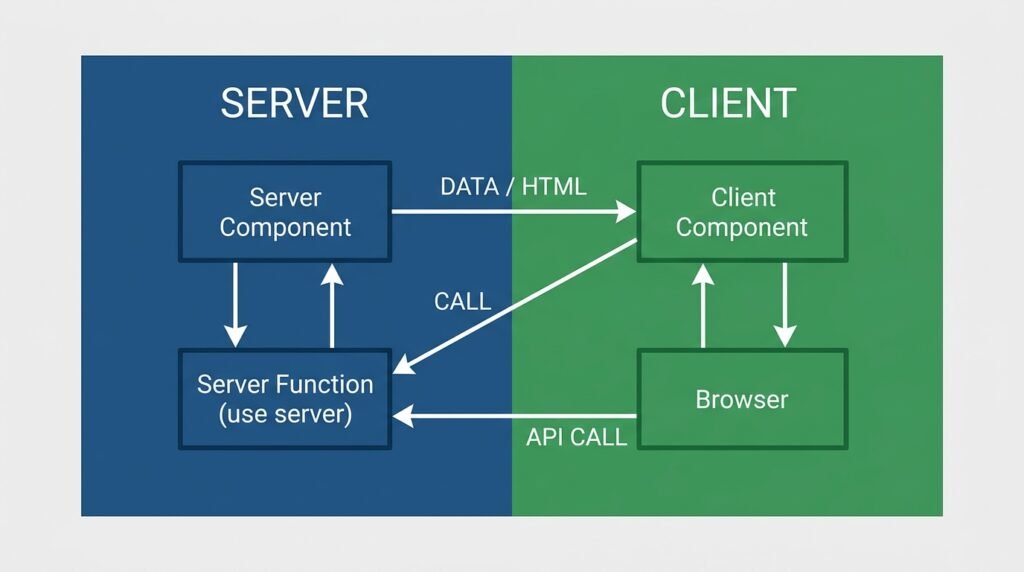 SERVER

CLIENT

Server Component

DATA / HTML

Client Component

CALL

Server Function (use server)

Browser

API CALL